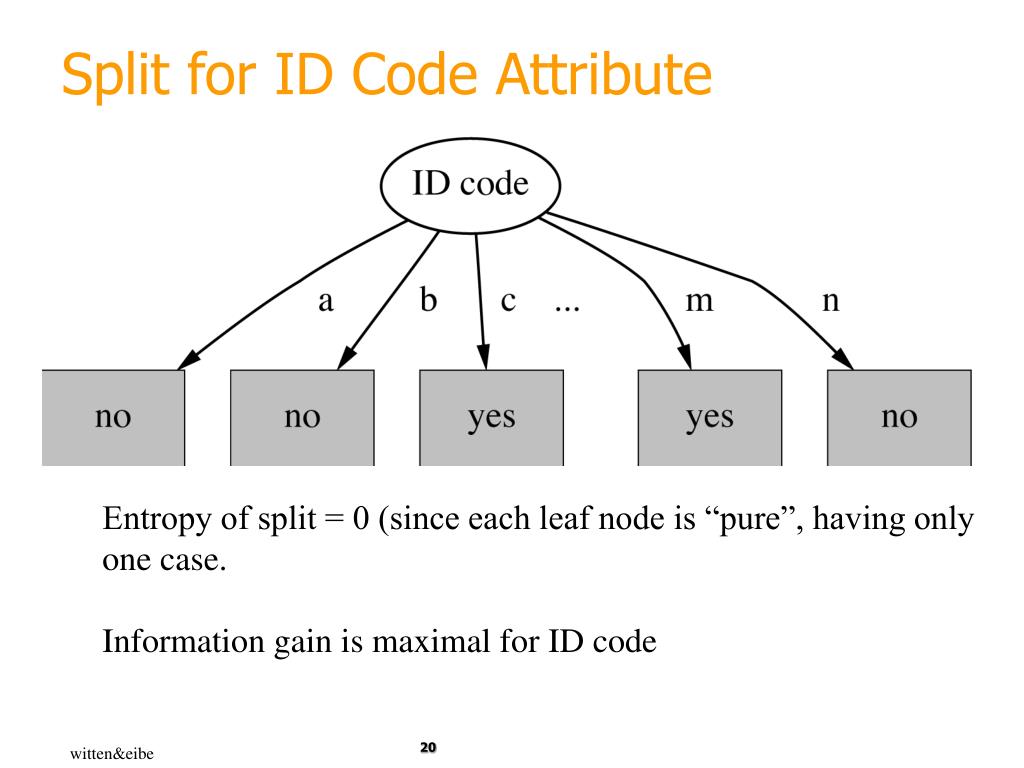 Split for ID Code Attribute

ID code

a

b

c

...

m

n

no

no

yes

yes

no

Entropy of split = 0 (since each leaf node is “pure”, having only one case.

Information gain is maximal for ID code

witten&eibe

20